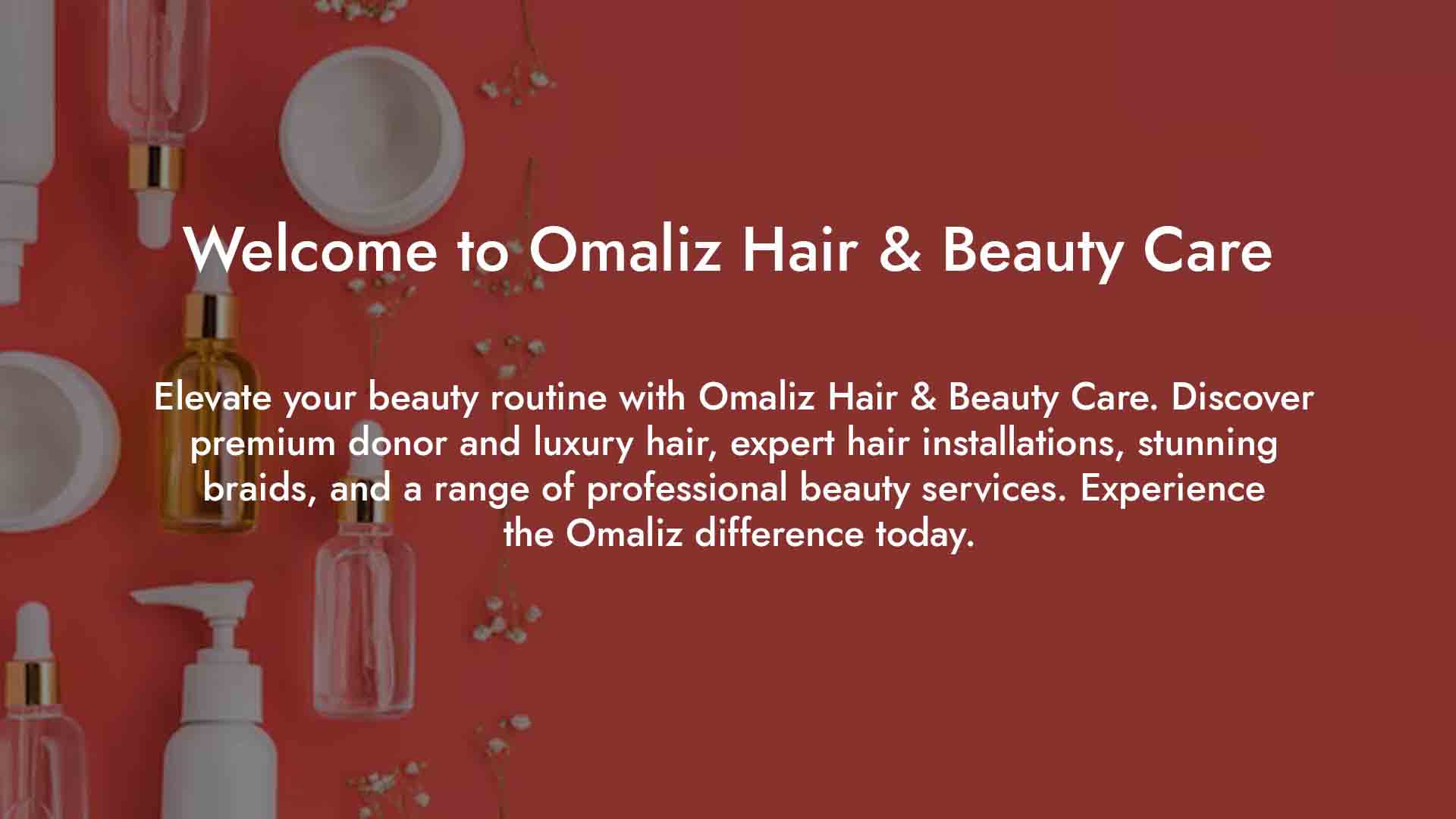 Welcome to Omaliz Hair & Beauty Care

Elevate your beauty routine with Omaliz Hair & Beauty Care. Discover premium donor and luxury hair, expert hair installations, stunning braids, and a range of professional beauty services. Experience the Omaliz difference today.